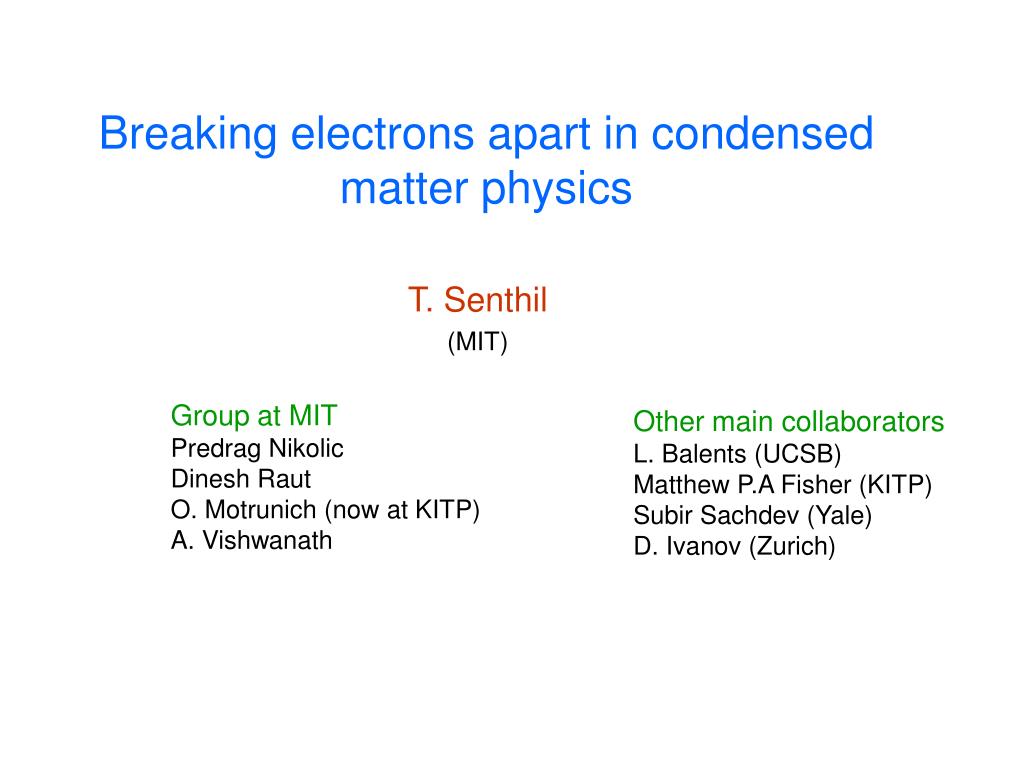 Breaking electrons apart in condensed matter physics

T. Senthil
(MIT)

Group at MIT
Predrag Nikolic
Dinesh Raut
O. Motrunich (now at KITP)
A. Vishwanath

Other main collaborators
L. Balents (UCSB)
Matthew P.A Fisher (KITP)
Subir Sachdev (Yale)
D. Ivanov (Zurich)